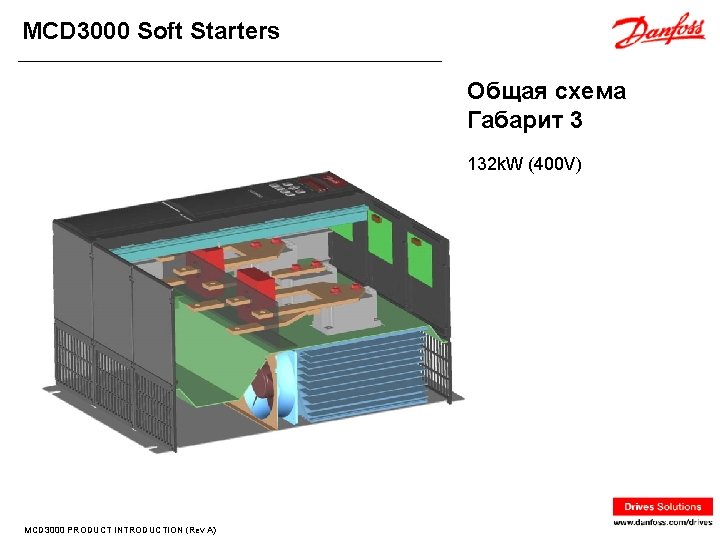 MCD3000 Soft Starters

Danfoss

Общая схема
Габарит 3

132kW (400V)

MCD3000 PRODUCT INTRODUCTION (Rev A)

Drives Solutions
www.danfoss.com/drives